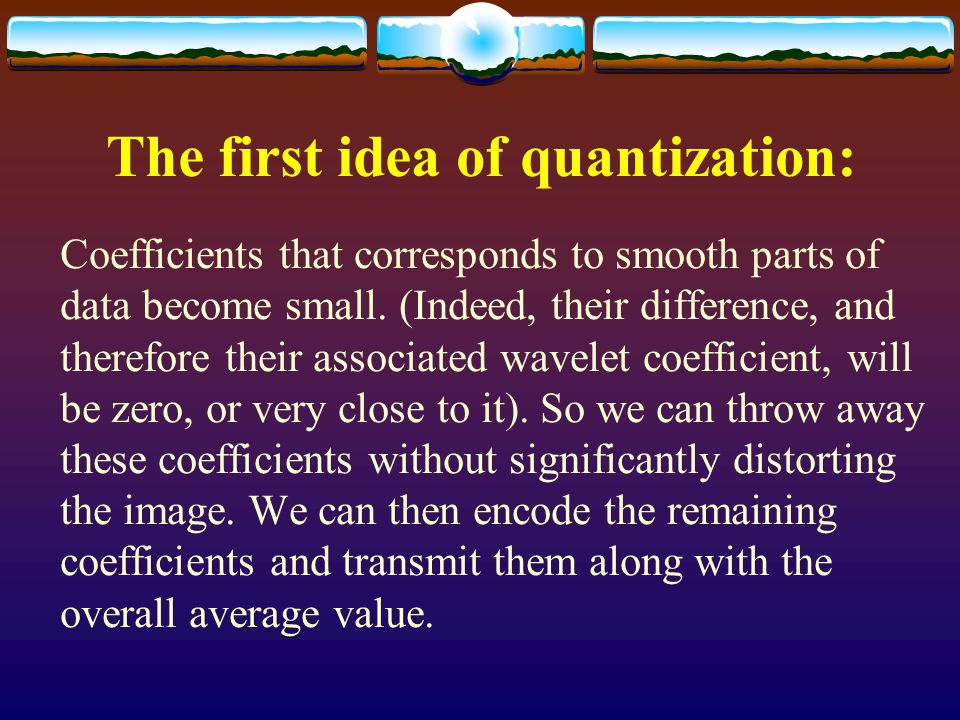 The first idea of quantization:

Coefficients that corresponds to smooth parts of data become small. (Indeed, their difference, and therefore their associated wavelet coefficient, will be zero, or very close to it). So we can throw away these coefficients without significantly distorting the image. We can then encode the remaining coefficients and transmit them along with the overall average value.